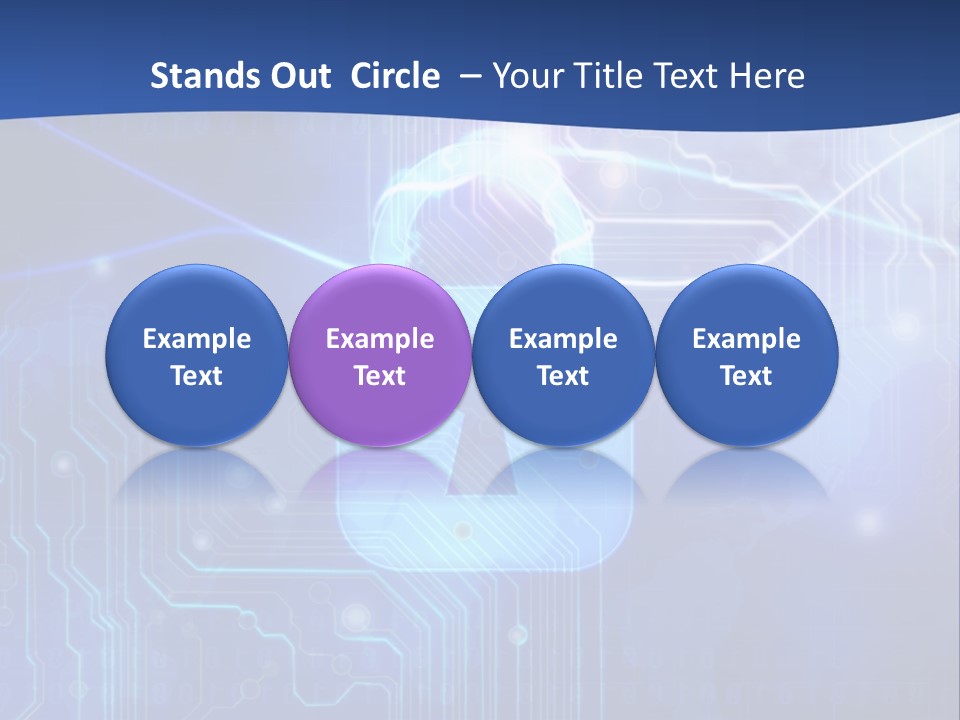 Stands Out Circle – Your Title Text Here

Example Text

Example Text

Example Text

Example Text